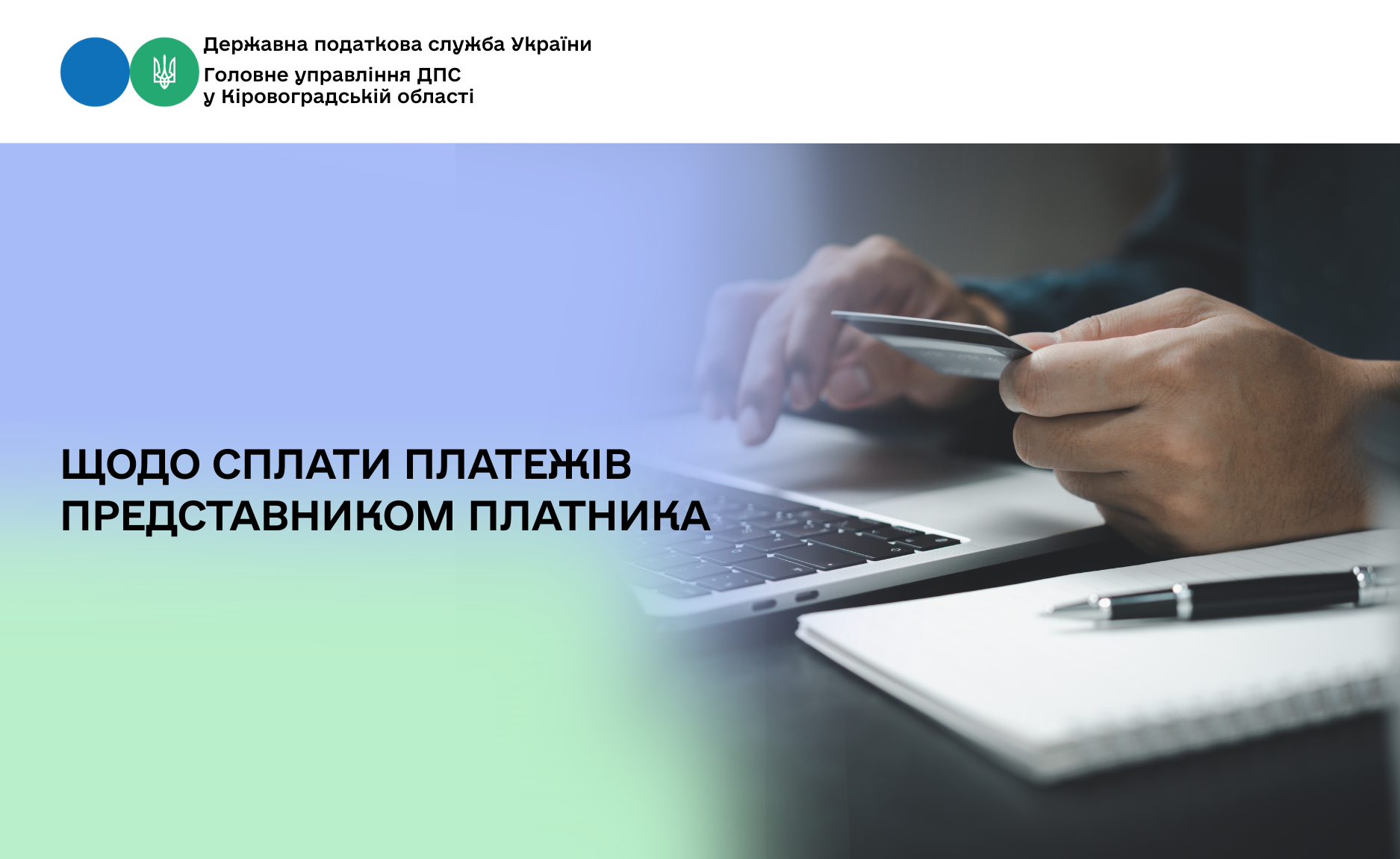 Державна податкова служба України
Головне управління ДПС
у Кіровоградській області

ЩОДО СПЛАТИ ПЛАТЕЖІВ ПРЕДСТАВНИКОМ ПЛАТНИКА